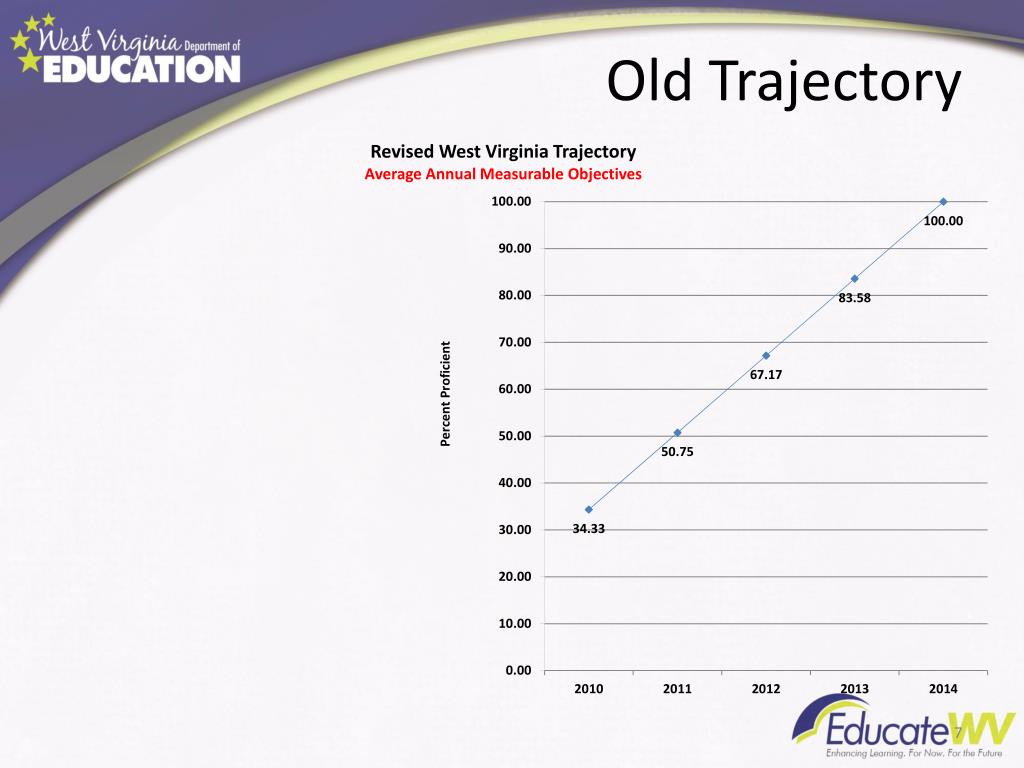 West Virginia Department of EDUCATION

Old Trajectory

Revised West Virginia Trajectory
Average Annual Measurable Objectives

Percent Proficient

100.00
90.00
80.00
70.00
60.00
50.00
40.00
30.00
20.00
10.00
0.00

34.33
50.75
67.17
83.58
100.00

2010
2011
2012
2013
2014

EducateWV
Enhancing Learning. For Now. For the Future

7